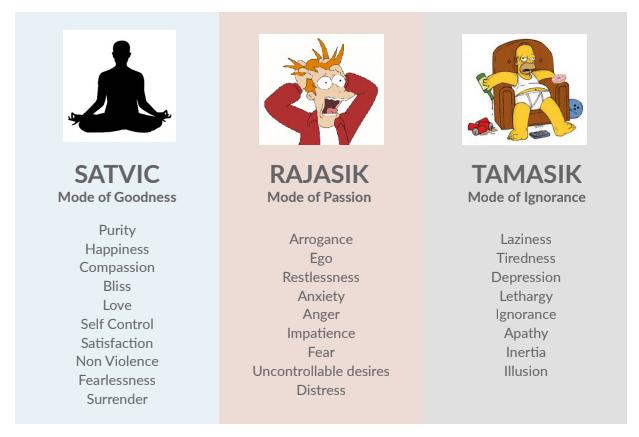 SATVIC
Mode of Goodness

Purity
Happiness
Compassion
Bliss
Love
Self Control
Satisfaction
Non Violence
Fearlessness
Surrender

RAJASIK
Mode of Passion

Arrogance
Ego
Restlessness
Anxiety
Anger
Impatience
Fear
Uncontrollable desires
Distress

TAMASIK
Mode of Ignorance

Laziness
Tiredness
Depression
Lethargy
Ignorance
Apathy
Inertia
Illusion